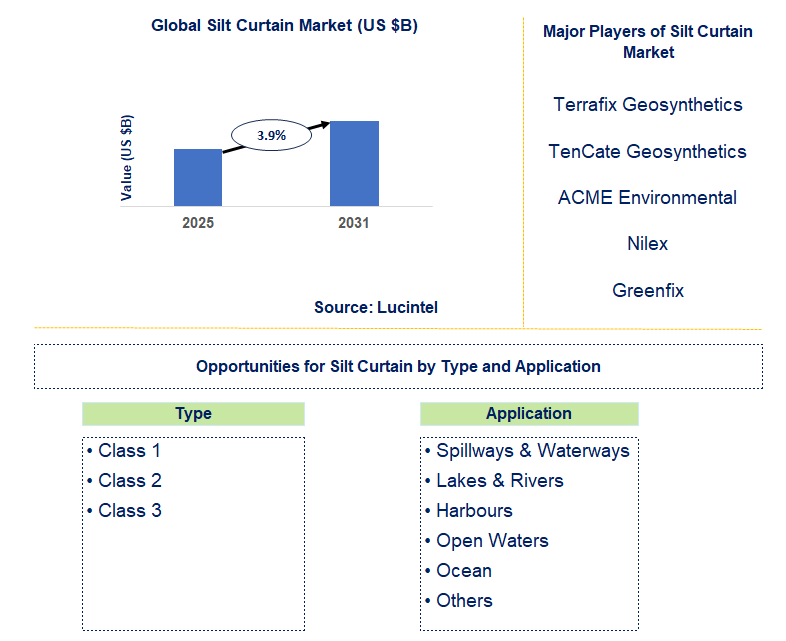 Global Silt Curtain Market (US $B)

Value (US $B)

3.9%

2025

2031

Source: Lucintel

Major Players of Silt Curtain Market

Terrafix Geosynthetics

TenCate Geosynthetics

ACME Environmental

Nilex

Greenfix

Opportunities for Silt Curtain by Type and Application

Type

• Class 1
• Class 2
• Class 3

Application

• Spillways & Waterways
• Lakes & Rivers
• Harbours
• Open Waters
• Ocean
• Others